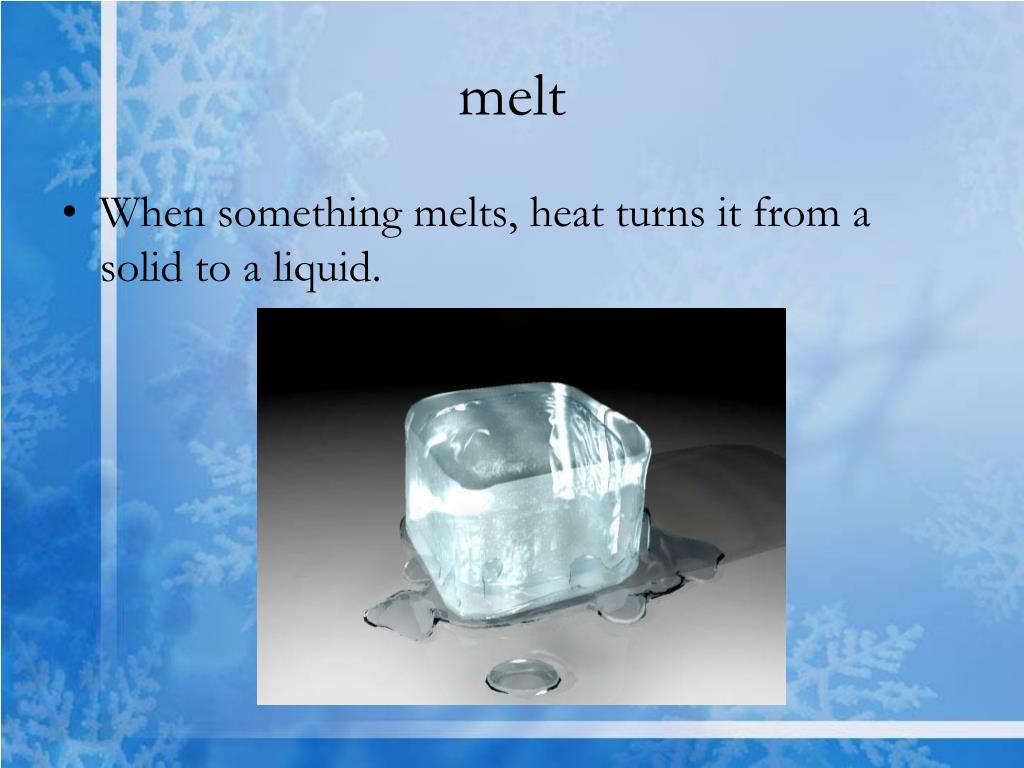 melt

• When something melts, heat turns it from a solid to a liquid.